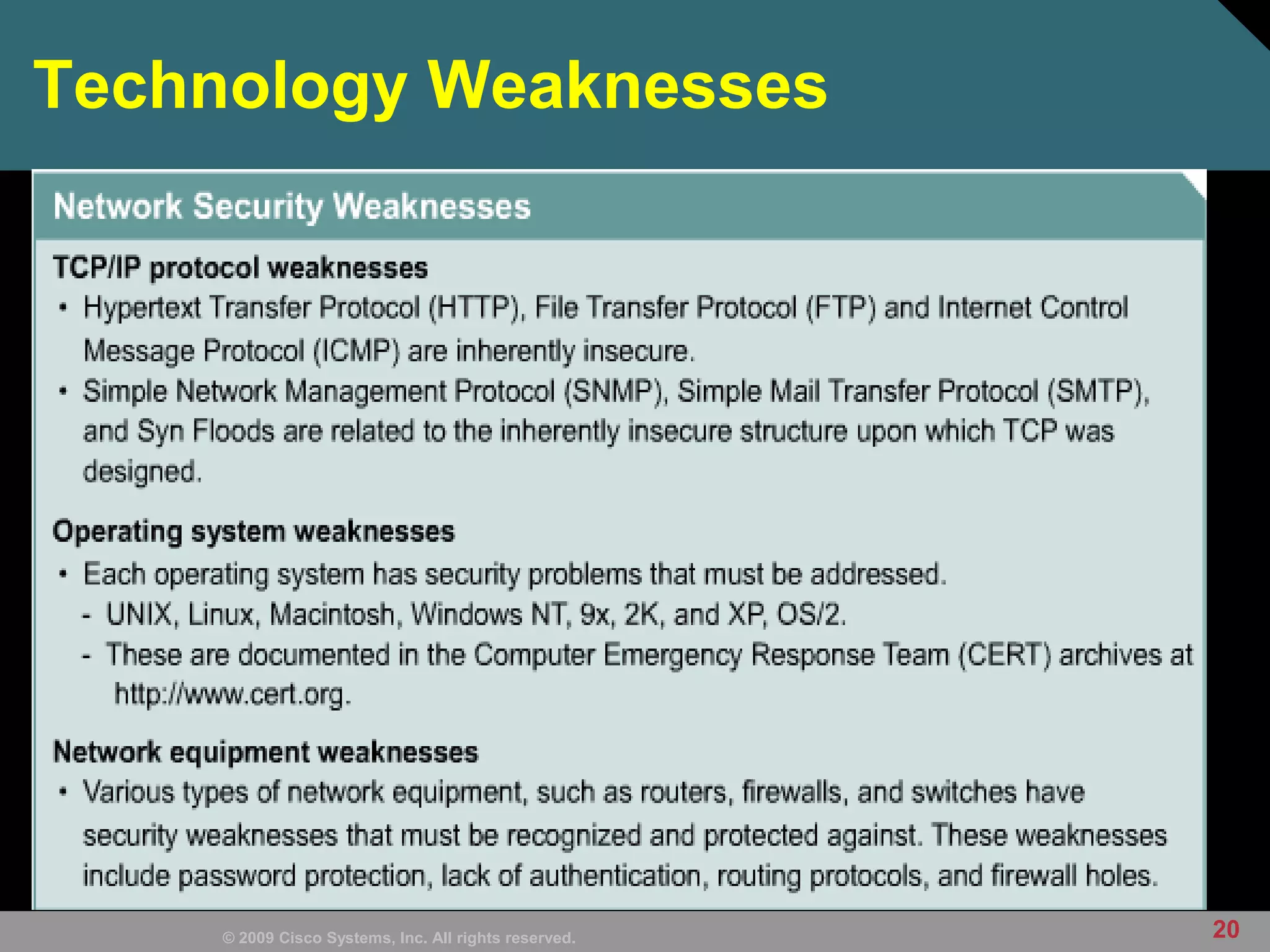 Technology Weaknesses

Network Security Weaknesses

TCP/IP protocol weaknesses

• Hypertext Transfer Protocol (HTTP), File Transfer Protocol (FTP) and Internet Control Message Protocol (ICMP) are inherently insecure.
• Simple Network Management Protocol (SNMP), Simple Mail Transfer Protocol (SMTP), and Syn Floods are related to the inherently insecure structure upon which TCP was designed.

Operating system weaknesses

• Each operating system has security problems that must be addressed.
- UNIX, Linux, Macintosh, Windows NT, 9x, 2K, and XP, OS/2.
- These are documented in the Computer Emergency Response Team (CERT) archives at http://www.cert.org.

Network equipment weaknesses

• Various types of network equipment, such as routers, firewalls, and switches have security weaknesses that must be recognized and protected against. These weaknesses include password protection, lack of authentication, routing protocols, and firewall holes.

© 2009 Cisco Systems, Inc. All rights reserved.

20